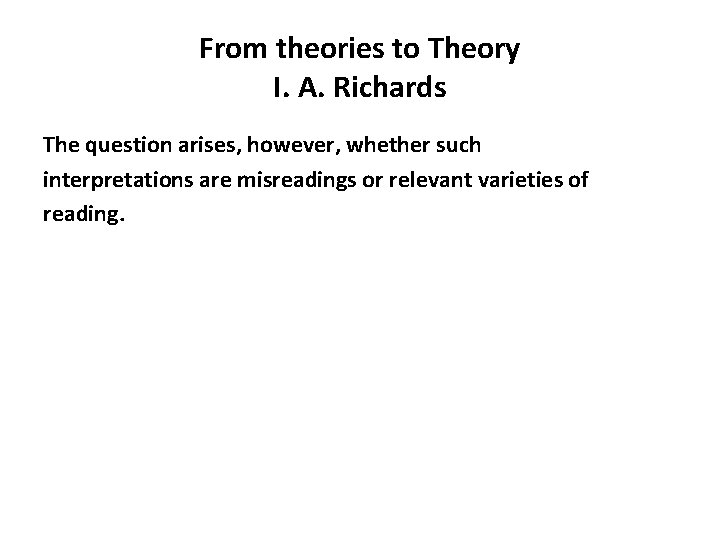 From theories to Theory
I. A. Richards

The question arises, however, whether such interpretations are misreadings or relevant varieties of reading.